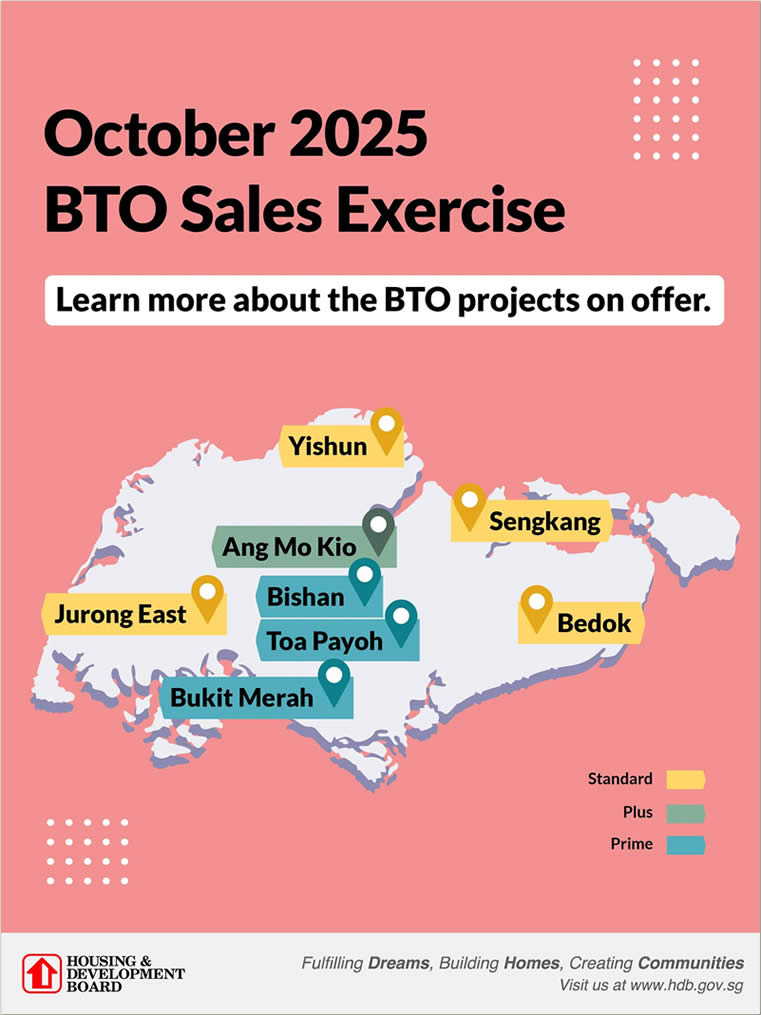 October 2025
BTO Sales Exercise

Learn more about the BTO projects on offer.

Yishun
Sengkang
Ang Mo Kio
Bishan
Jurong East
Toa Payoh
Bedok
Bukit Merah

Standard
Plus
Prime

HOUSING & DEVELOPMENT BOARD

Fulfilling Dreams, Building Homes, Creating Communities
Visit us at www.hdb.gov.sg